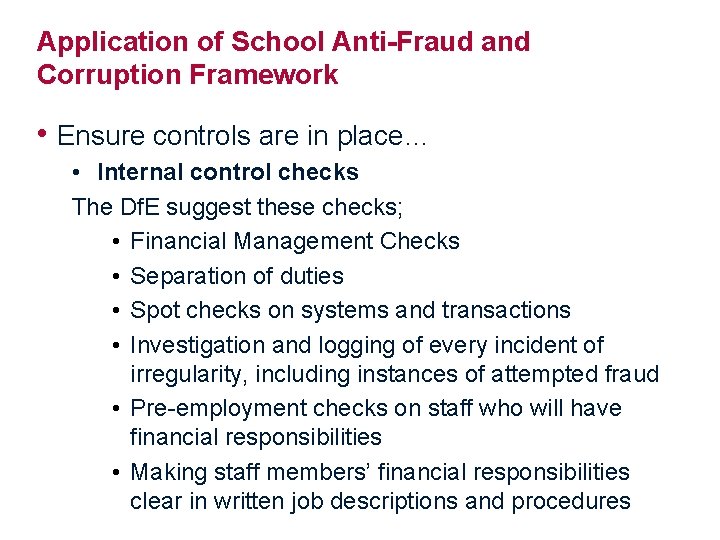 Application of School Anti-Fraud and Corruption Framework

• Ensure controls are in place…
  • Internal control checks
  The DfE suggest these checks;
    • Financial Management Checks
    • Separation of duties
    • Spot checks on systems and transactions
    • Investigation and logging of every incident of irregularity, including instances of attempted fraud
    • Pre-employment checks on staff who will have financial responsibilities
    • Making staff members' financial responsibilities clear in written job descriptions and procedures